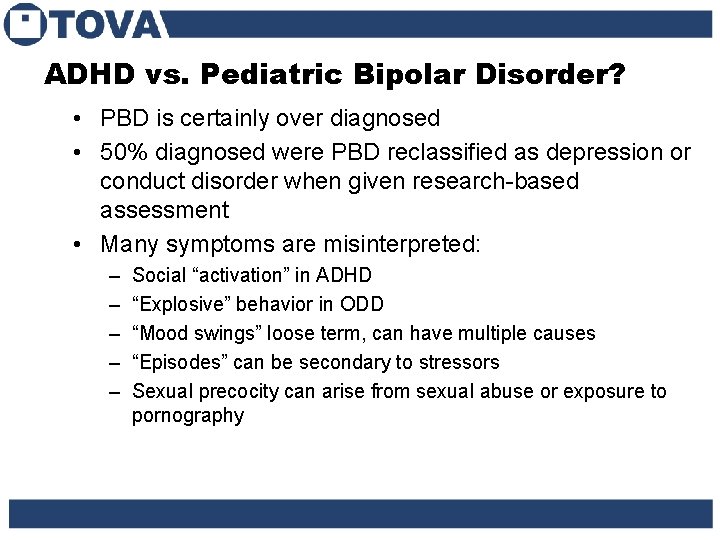 TOVA

ADHD vs. Pediatric Bipolar Disorder?

• PBD is certainly over diagnosed
• 50% diagnosed were PBD reclassified as depression or conduct disorder when given research-based assessment
• Many symptoms are misinterpreted:
 – Social “activation” in ADHD
 – “Explosive” behavior in ODD
 – “Mood swings” loose term, can have multiple causes
 – “Episodes” can be secondary to stressors
 – Sexual precocity can arise from sexual abuse or exposure to pornography